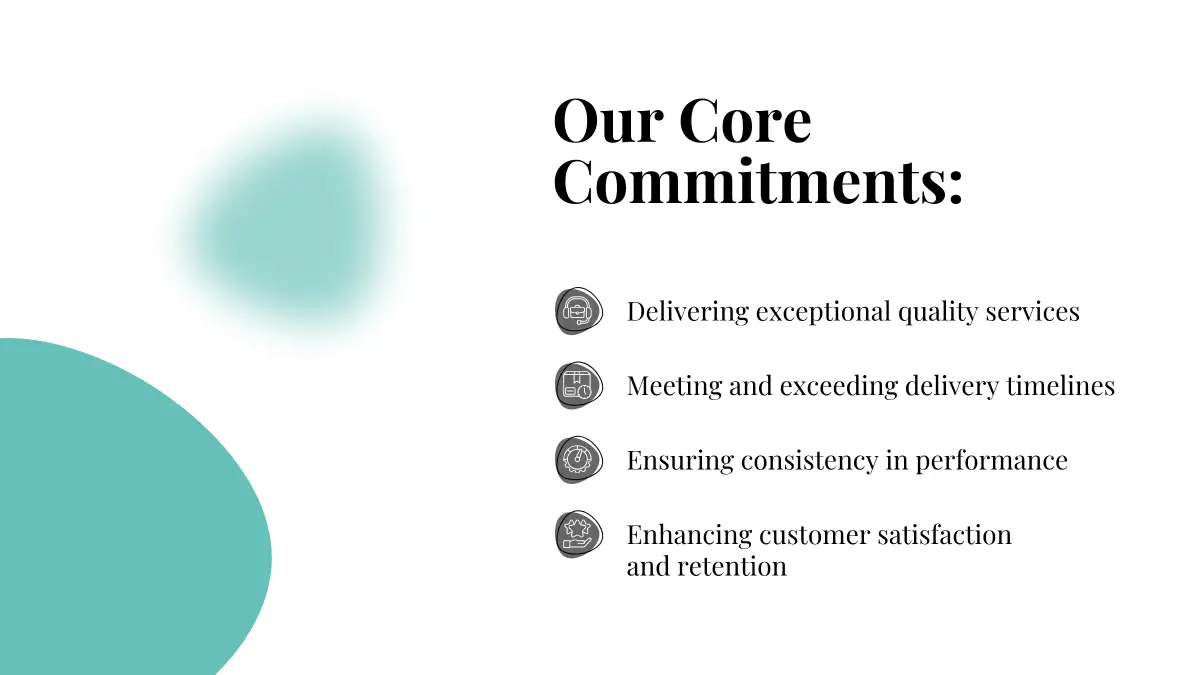 Our Core Commitments:

Delivering exceptional quality services

Meeting and exceeding delivery timelines

Ensuring consistency in performance

Enhancing customer satisfaction and retention